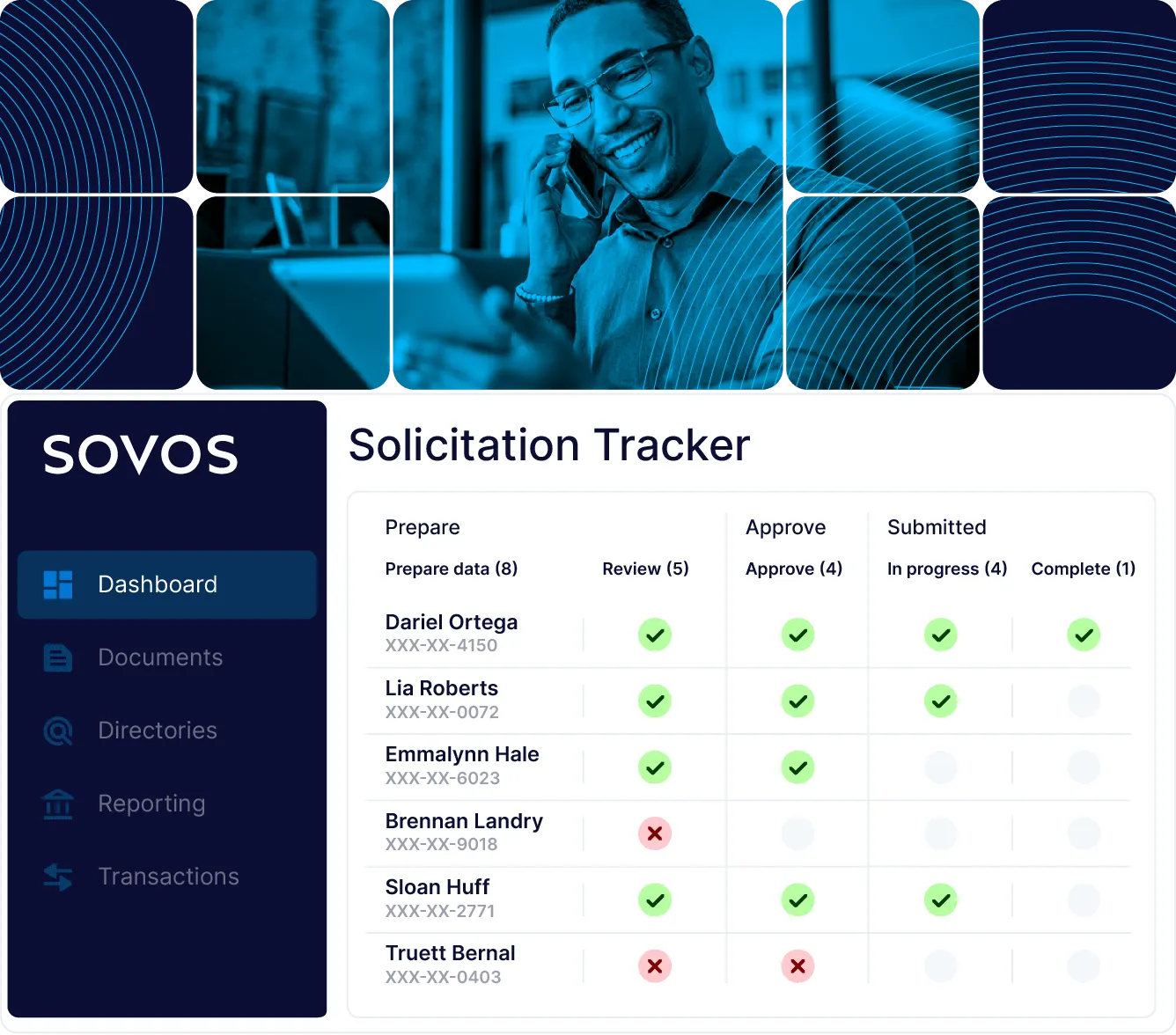 SOVOS

Dashboard

Documents

Directories

Reporting

Transactions

Solicitation Tracker

| Prepare | | Approve | Submitted | |
|---|---|---|---|---|
| Prepare data (8) | Review (5) | Approve (4) | In progress (4) | Complete (1) |
| Dariel Ortega XXX-XX-4150 | ✓ | ✓ | ✓ | ✓ |
| Lia Roberts XXX-XX-0072 | ✓ | ✓ | ✓ | |
| Emmalynn Hale XXX-XX-6023 | ✓ | ✓ | | |
| Brennan Landry XXX-XX-9018 | ✗ | | | |
| Sloan Huff XXX-XX-2771 | ✓ | ✓ | ✓ | |
| Truett Bernal XXX-XX-0403 | ✗ | ✗ | | |